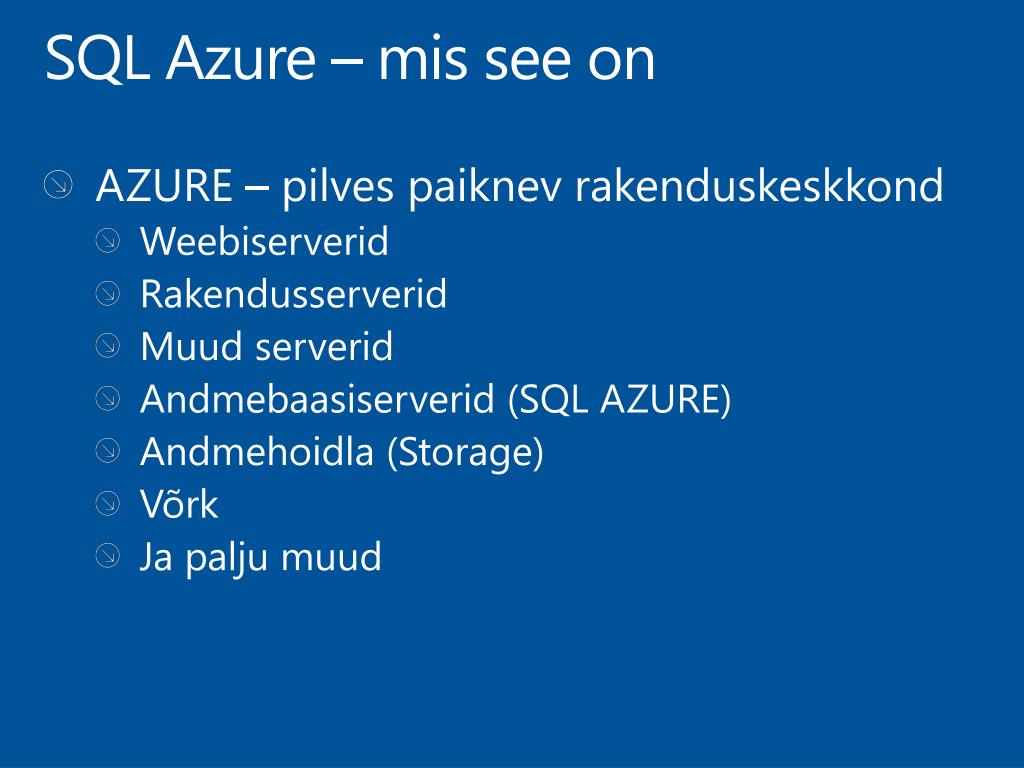 SQL Azure – mis see on

AZURE – pilves paiknev rakenduskeskkond
Weebiserverid
Rakendusserverid
Muud serverid
Andmebaasiserverid (SQL AZURE)
Andmehoidla (Storage)
Võrk
Ja palju muud